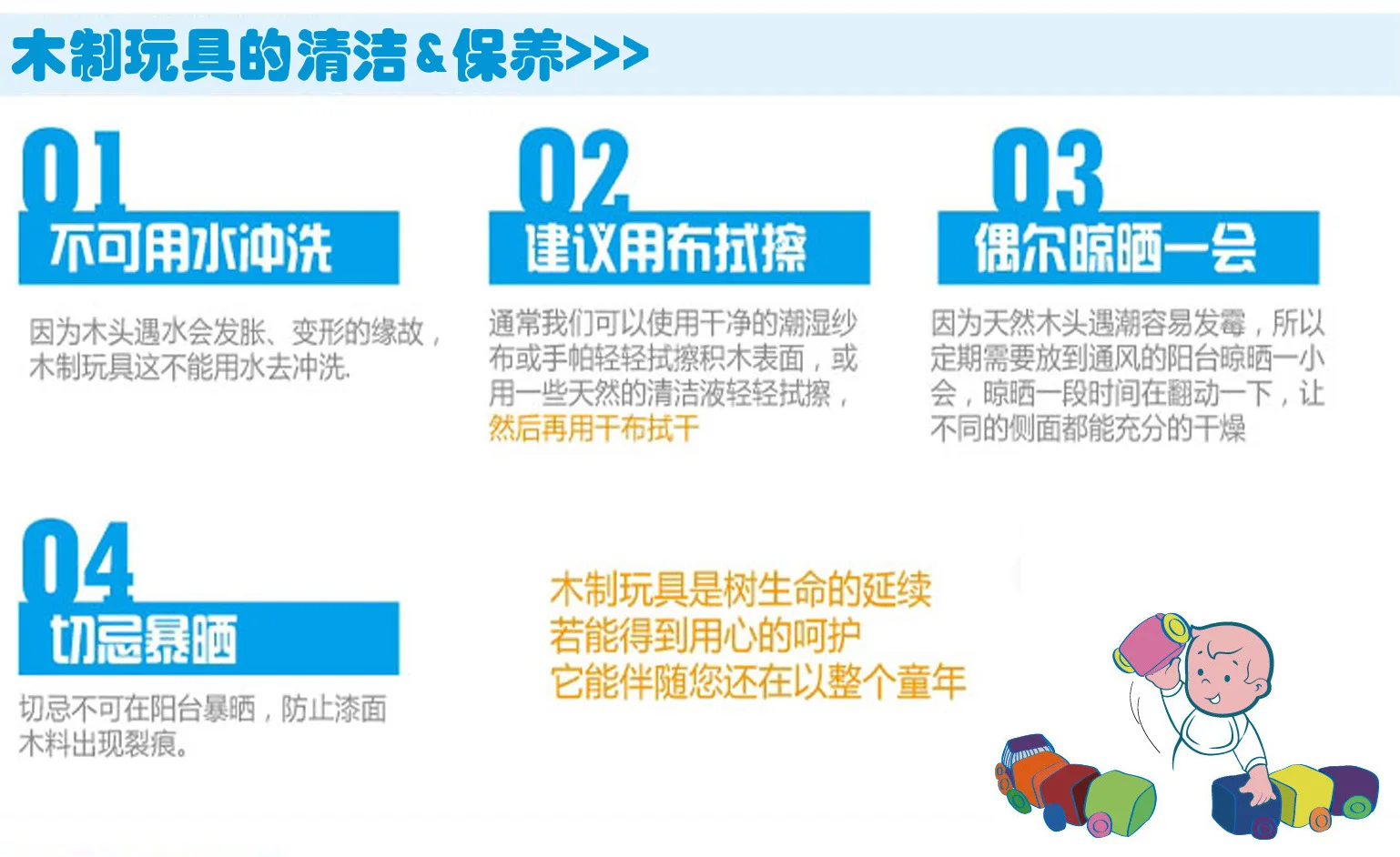 木制玩具的清洁&保养>>>

01
不可用水冲洗

因为木头遇水会发胀、变形的缘故，木制玩具这不能用水去冲洗.

02
建议用布拭擦

通常我们可以使用干净的潮湿纱布或手帕轻轻拭擦积木表面，或用一些天然的清洁液轻轻拭擦，然后再用干布拭干

03
偶尔晾晒一会

因为天然木头遇潮容易发霉，所以定期需要放到通风的阳台晾晒一小会，晾晒一段时间在翻动一下，让不同的侧面都能充分的干燥

04
切忌暴晒

切忌不可在阳台暴晒，防止漆面木料出现裂痕。

木制玩具是树生命的延续
若能得到用心的呵护
它能伴随您还在以整个童年